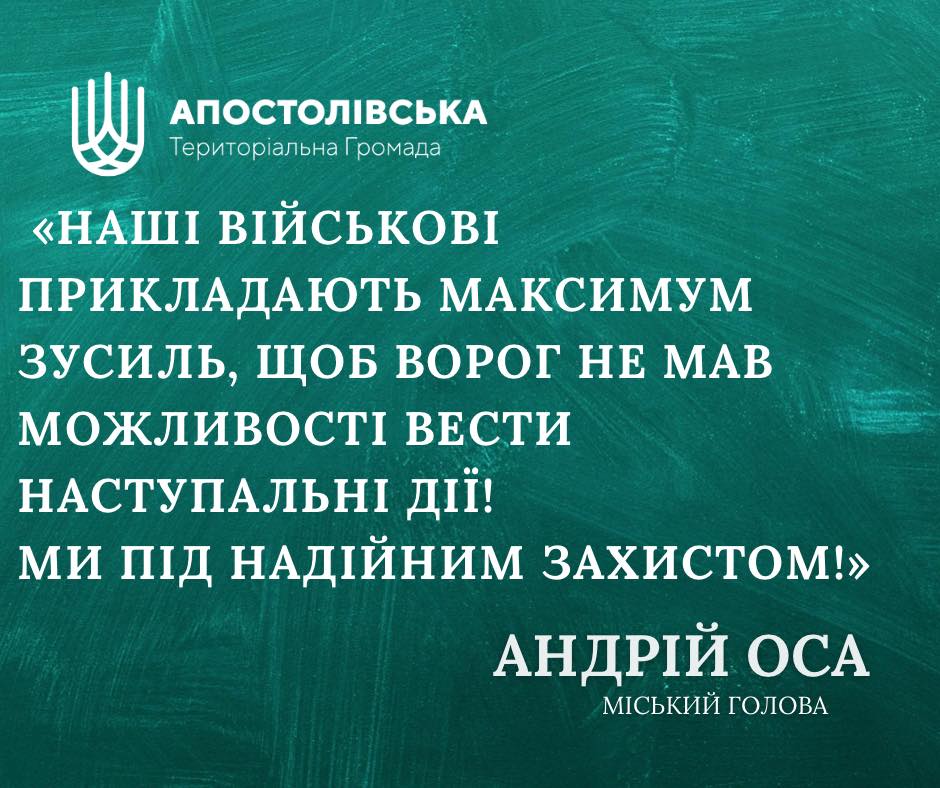 АПОСТОЛІВСЬКА
Територіальна Громада

«НАШІ ВІЙСЬКОВІ ПРИКЛАДАЮТЬ МАКСИМУМ ЗУСИЛЬ, ЩОБ ВОРОГ НЕ МАВ МОЖЛИВОСТІ ВЕСТИ НАСТУПАЛЬНІ ДІЇ!
МИ ПІД НАДІЙНИМ ЗАХИСТОМ!»

АНДРІЙ ОСА
МІСЬКИЙ ГОЛОВА